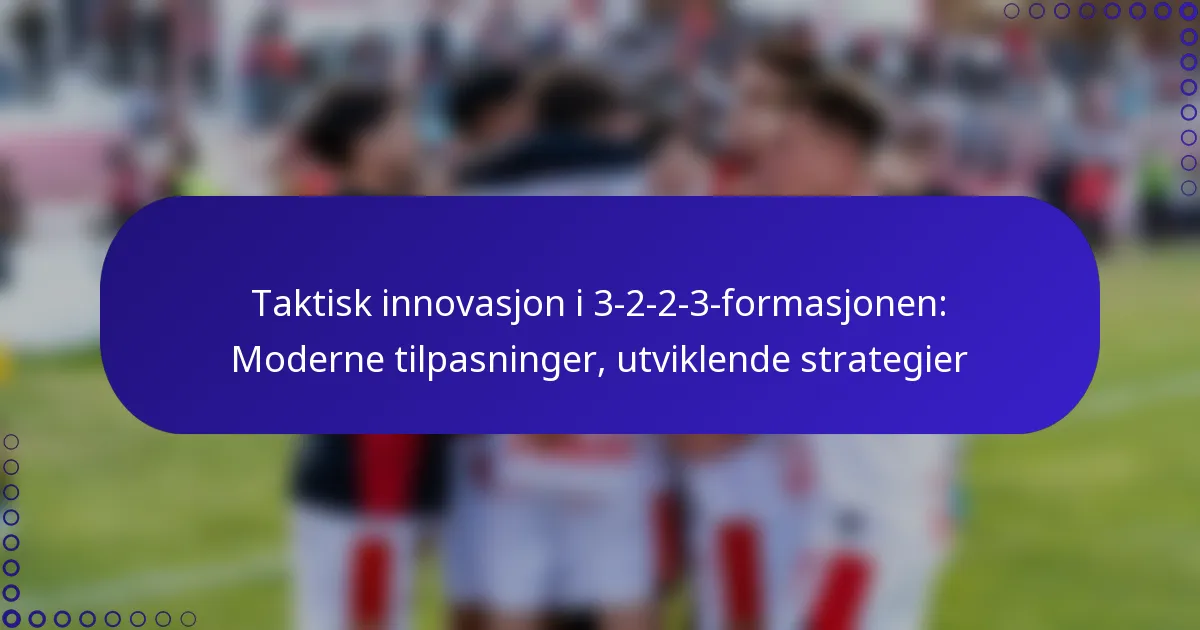 Taktisk innovasjon i 3-2-2-3-formasjonen: Moderne tilpasninger, utviklende strategier